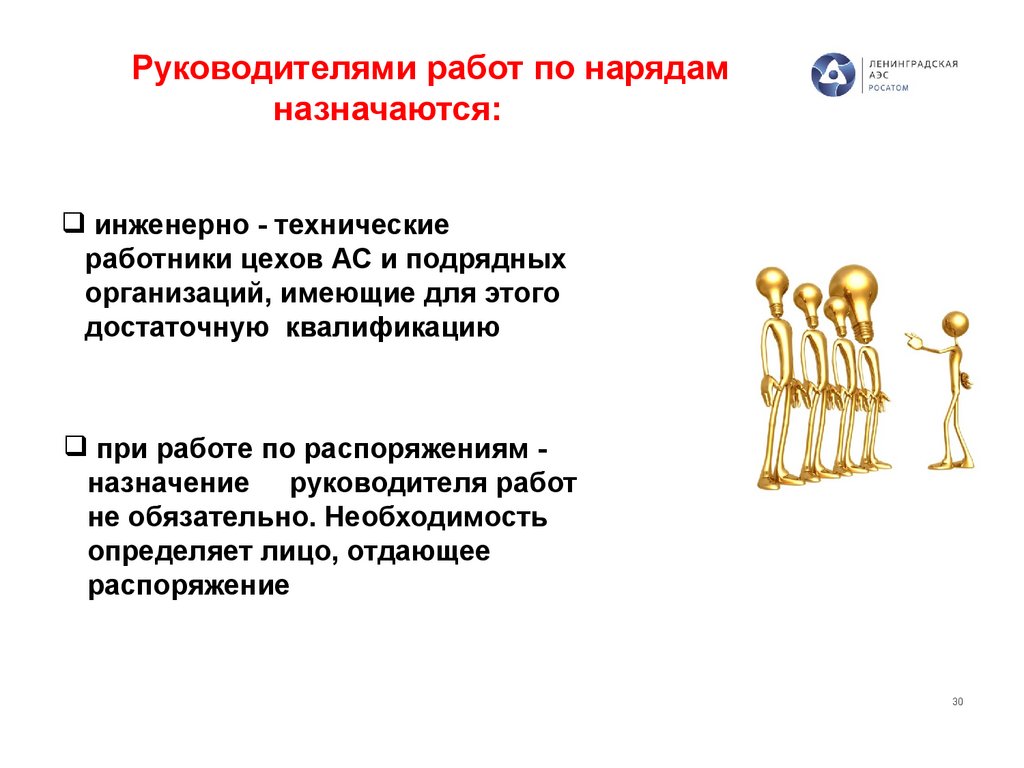 Руководителями работ по нарядам назначаются:

ЛЕНИНГРАДСКАЯ АЭС РОСАТОМ

❑ инженерно - технические работники цехов АС и подрядных организаций, имеющие для этого достаточную квалификацию

❑ при работе по распоряжениям - назначение руководителя работ не обязательно. Необходимость определяет лицо, отдающее распоряжение

30